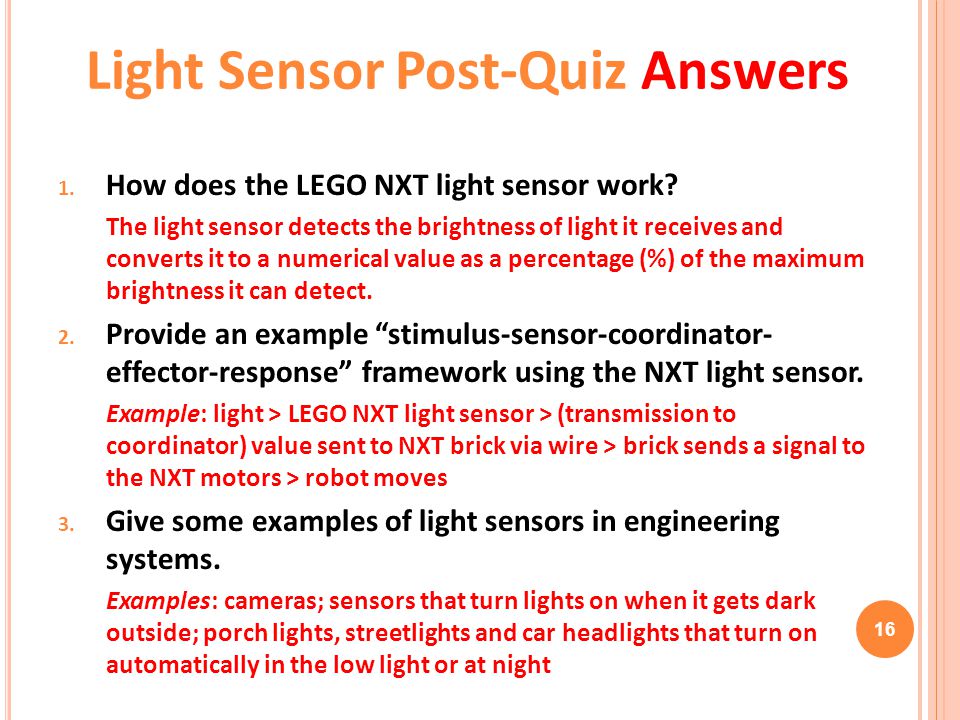 Light Sensor Post-Quiz Answers

1. How does the LEGO NXT light sensor work?

The light sensor detects the brightness of light it receives and converts it to a numerical value as a percentage (%) of the maximum brightness it can detect.

2. Provide an example “stimulus-sensor-coordinator-effector-response” framework using the NXT light sensor.

Example: light > LEGO NXT light sensor > (transmission to coordinator) value sent to NXT brick via wire > brick sends a signal to the NXT motors > robot moves

3. Give some examples of light sensors in engineering systems.

Examples: cameras; sensors that turn lights on when it gets dark outside; porch lights, streetlights and car headlights that turn on automatically in the low light or at night

16